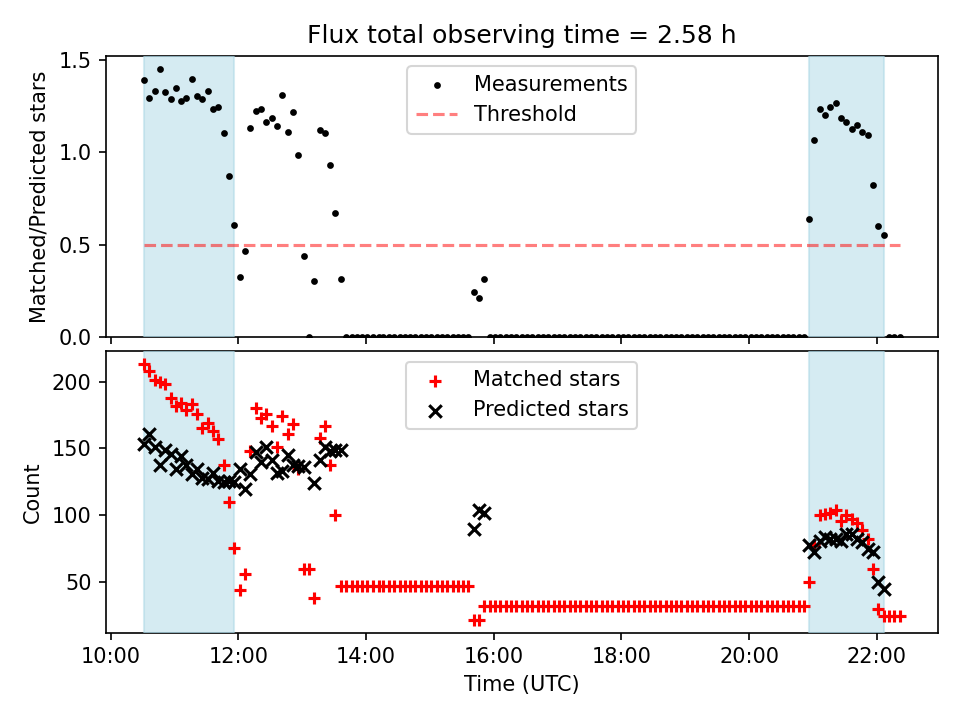 Flux total observing time = 2.58 h

Matched/Predicted stars

1.5
1.0
0.5
0.0

Measurements
Threshold

Count

200
150
100
50

Matched stars
Predicted stars

10:00
12:00
14:00
16:00
18:00
20:00
22:00

Time (UTC)